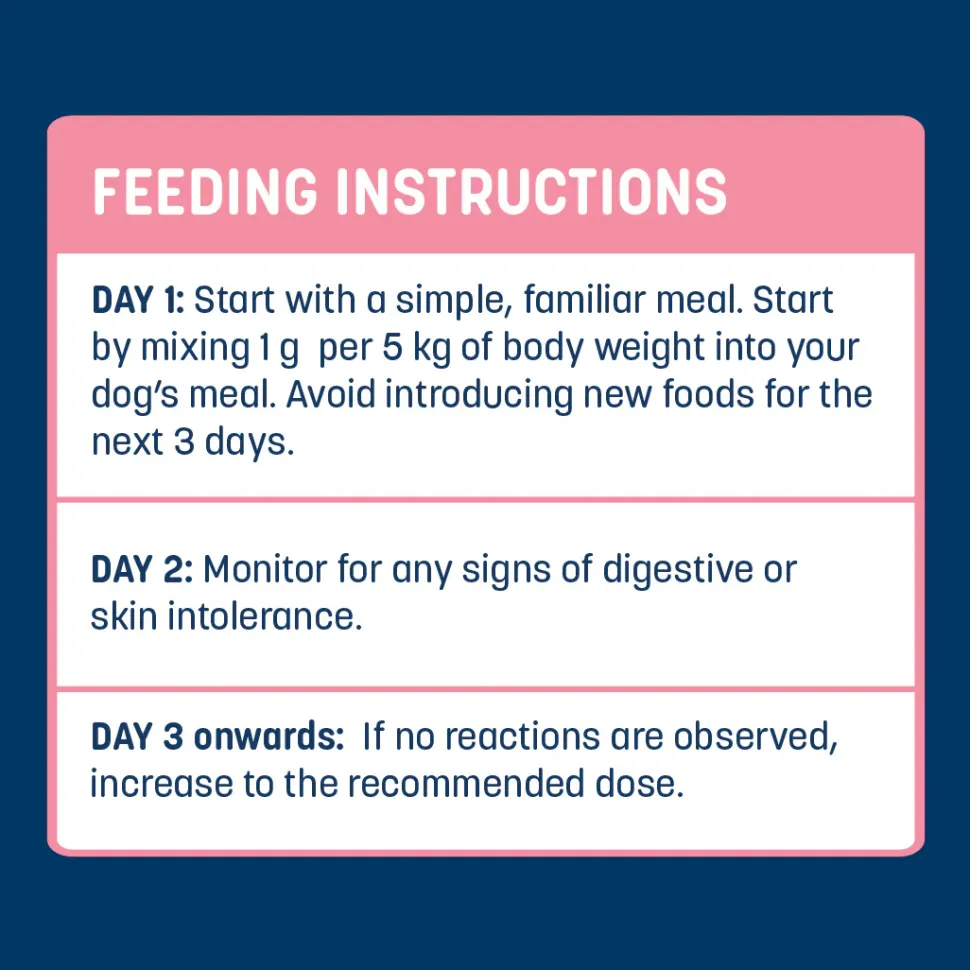 FEEDING INSTRUCTIONS

DAY 1: Start with a simple, familiar meal. Start by mixing 1 g per 5 kg of body weight into your dog's meal. Avoid introducing new foods for the next 3 days.

DAY 2: Monitor for any signs of digestive or skin intolerance.

DAY 3 onwards: If no reactions are observed, increase to the recommended dose.